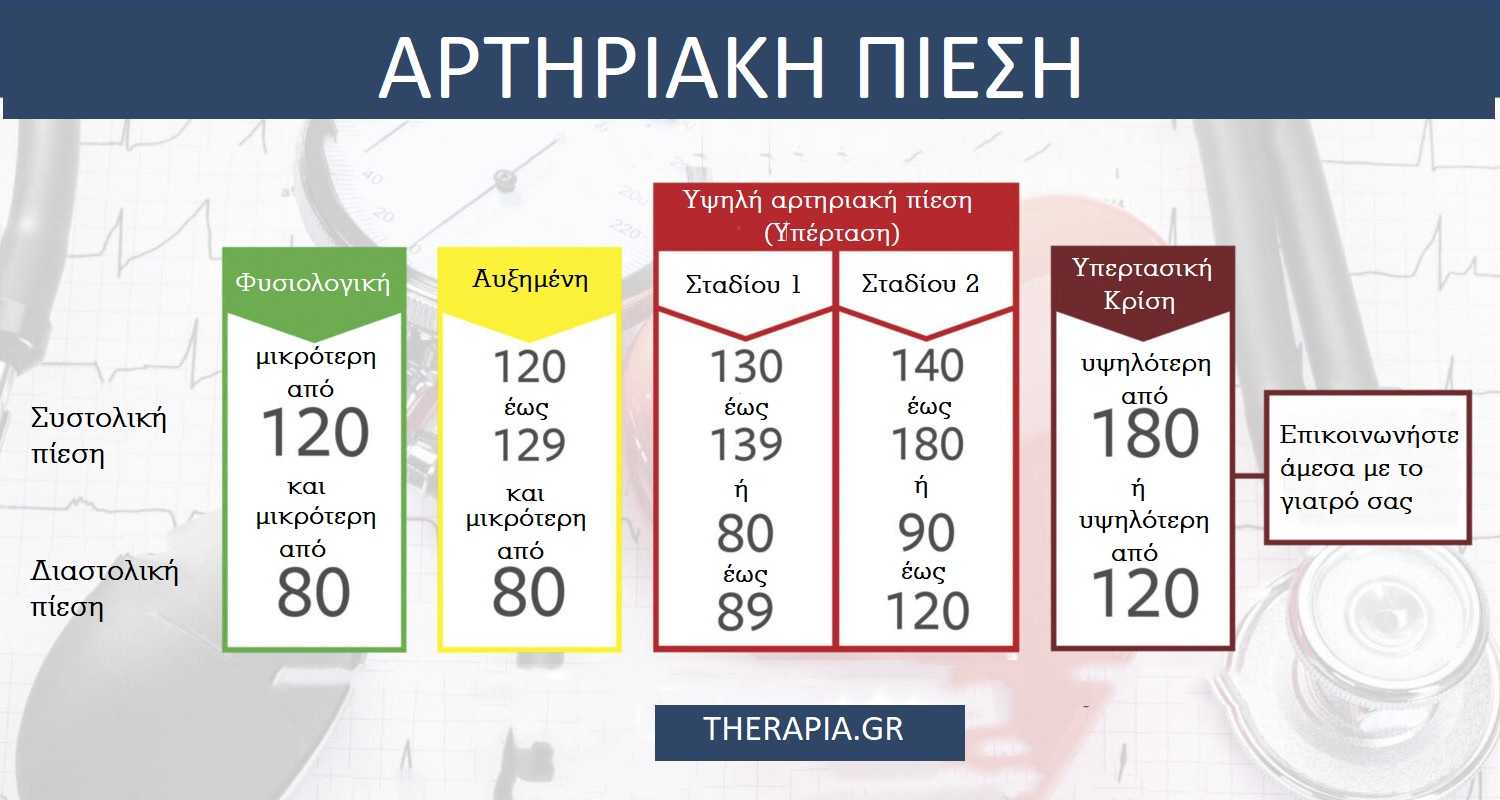 ΑΡΤΗΡΙΑΚΗ ΠΙΕΣΗ

Συστολική πίεση

Διαστολική πίεση

Φυσιολογική

μικρότερη από 120 και μικρότερη από 80

Αυξημένη

120 έως 129 και μικρότερη από 80

Υψηλή αρτηριακή πίεση (Υπέρταση)

Σταδίου 1

130 έως 139 ή 80 έως 89

Σταδίου 2

140 έως 180 ή 90 έως 120

Υπερτασική Κρίση

υψηλότερη από 180 ή υψηλότερη από 120

Επικοινωνήστε άμεσα με το γιατρό σας

THERAPIA.GR